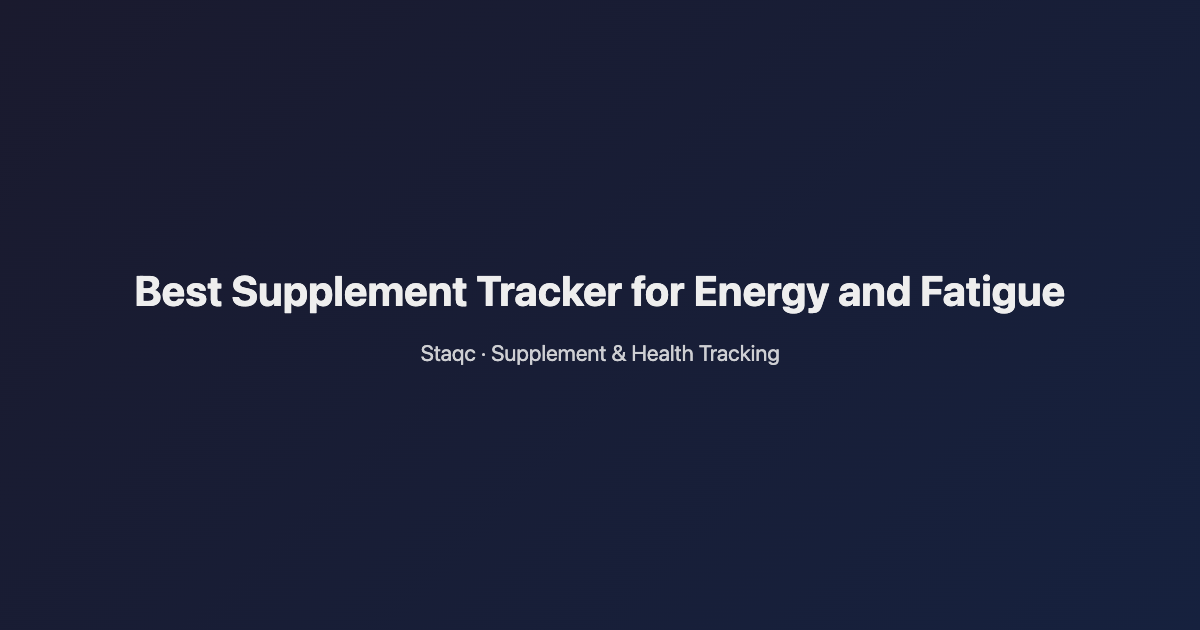 Best Supplement Tracker for Energy and Fatigue

Staqc · Supplement & Health Tracking